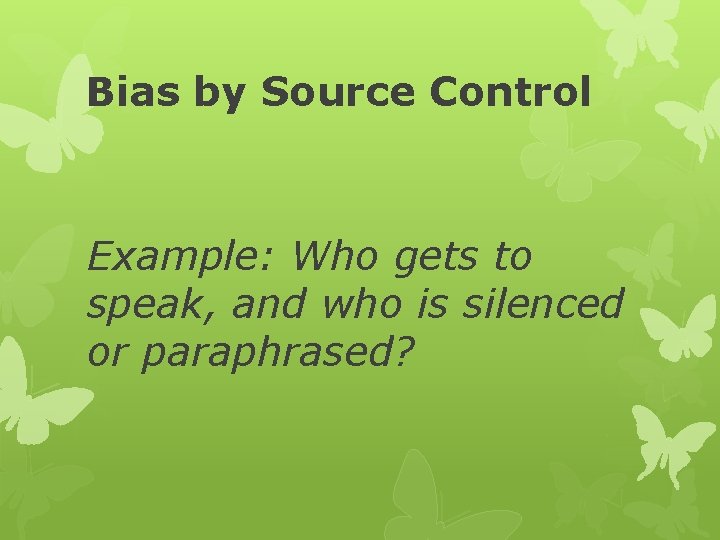 Bias by Source Control

Example: Who gets to speak, and who is silenced or paraphrased?